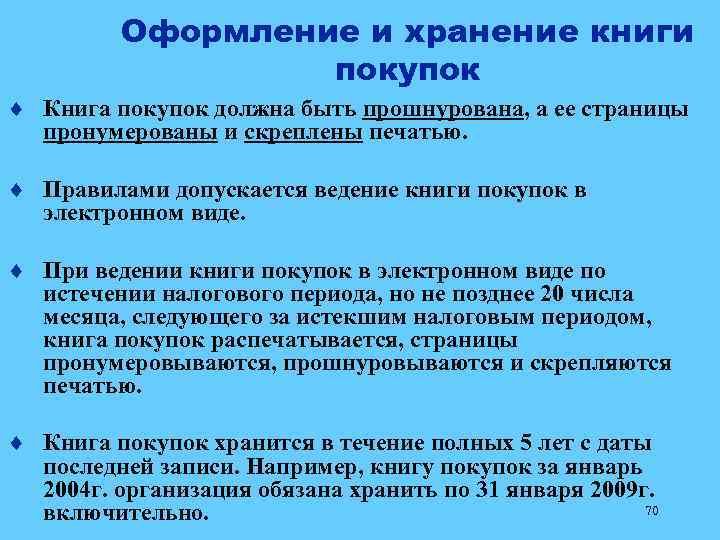 Оформление и хранение книги покупок

♦ Книга покупок должна быть прошнурована, а ее страницы пронумерованы и скреплены печатью.

♦ Правилами допускается ведение книги покупок в электронном виде.

♦ При ведении книги покупок в электронном виде по истечении налогового периода, но не позднее 20 числа месяца, следующего за истекшим налоговым периодом, книга покупок распечатывается, страницы пронумеровываются, прошнуровываются и скрепляются печатью.

♦ Книга покупок хранится в течение полных 5 лет с даты последней записи. Например, книгу покупок за январь 2004г. организация обязана хранить по 31 января 2009г. включительно.

70